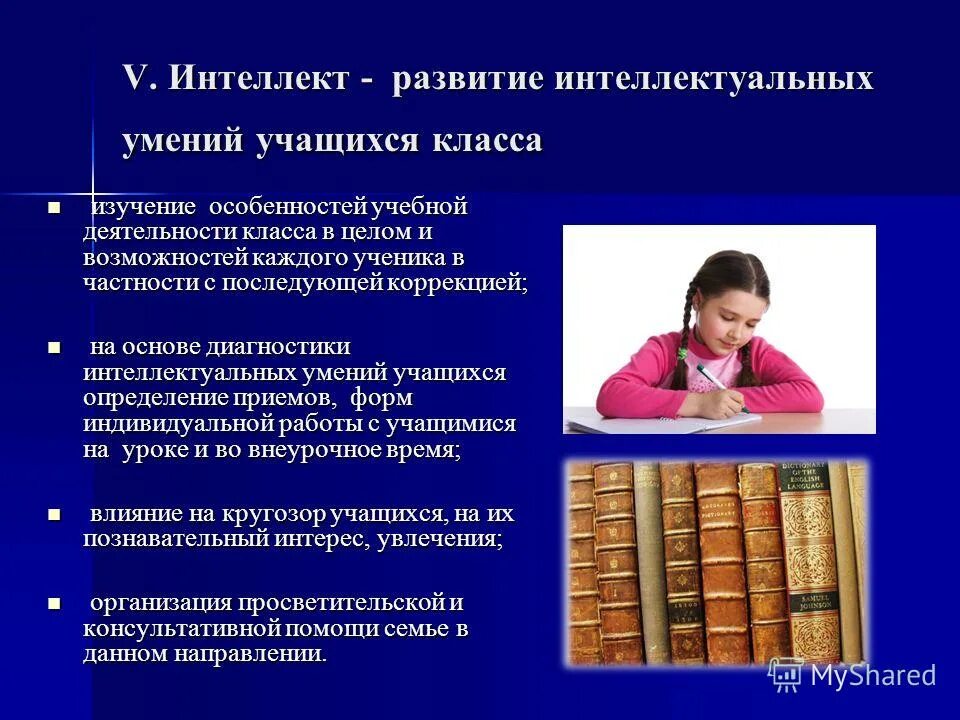 V. Интеллект - развитие интеллектуальных умений учащихся класса

■ изучение особенностей учебной деятельности класса в целом и возможностей каждого ученика в частности с последующей коррекцией;

■ на основе диагностики интеллектуальных умений учащихся определение приемов, форм индивидуальной работы с учащимися на уроке и во внеурочное время;

■ влияние на кругозор учащихся, на их познавательный интерес, увлечения;

■ организация просветительской и консультативной помощи семье в данном направлении.

DICTIONARY OF THE ENGLISH LANGUAGE

SAMUEL JOHNSON

MyShared